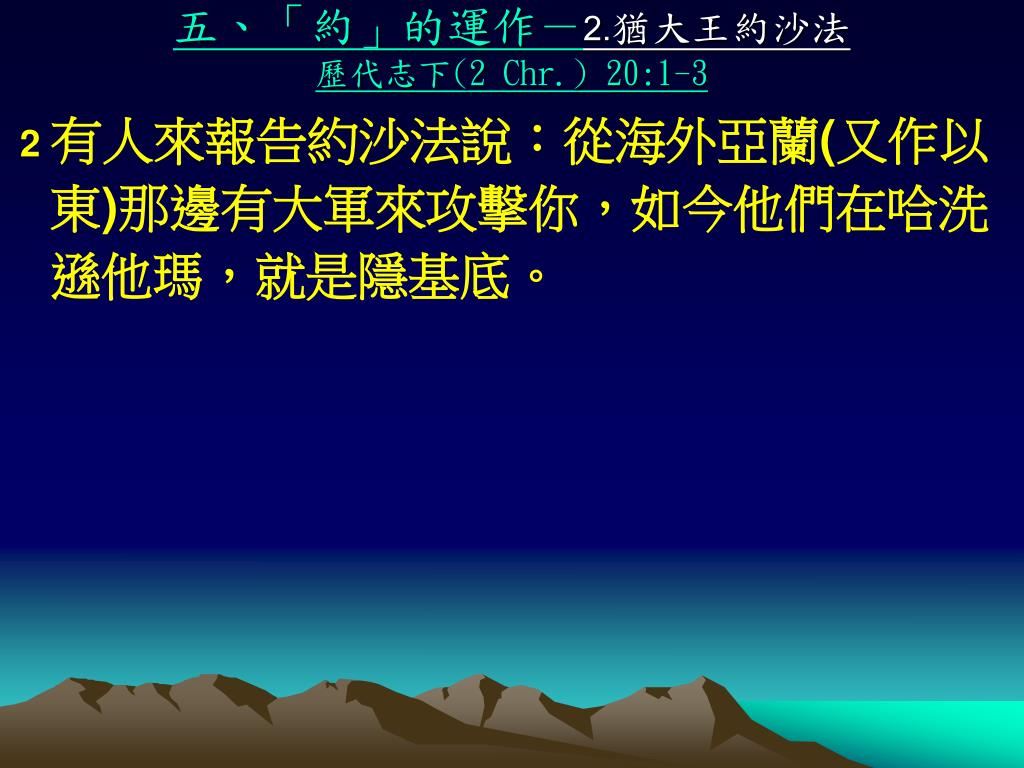 五、「約」的運作－2.猶大王約沙法
歷代志下(2 Chr.) 20:1-3

2 有人來報告約沙法說：從海外亞蘭(又作以東)那邊有大軍來攻擊你，如今他們在哈洗遜他瑪，就是隱基底。